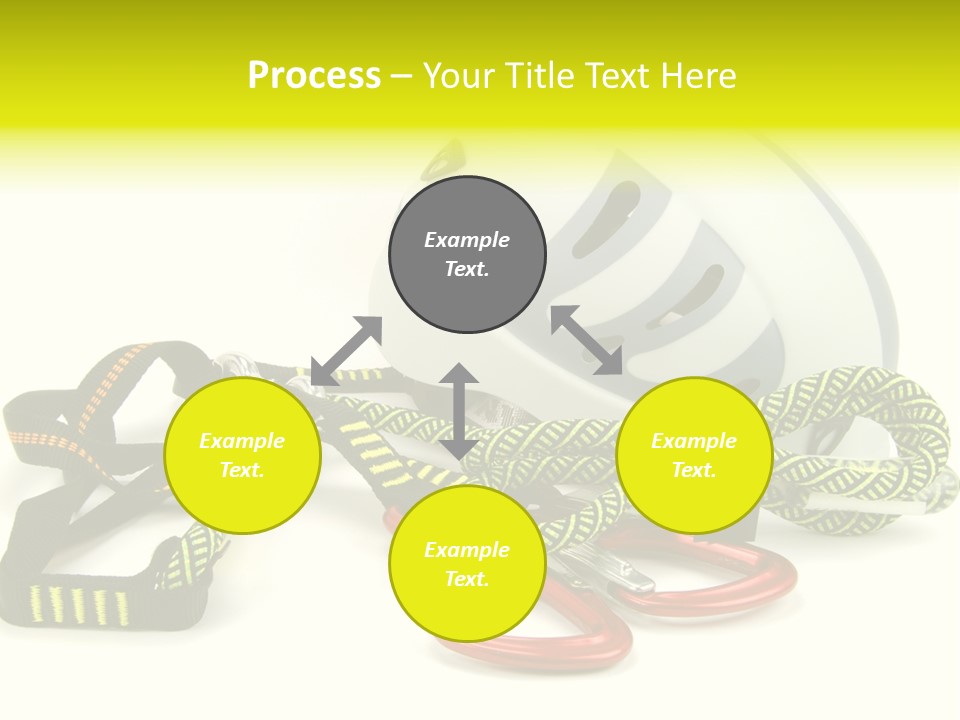 Process – Your Title Text Here

Example Text.

Example Text.

Example Text.

Example Text.